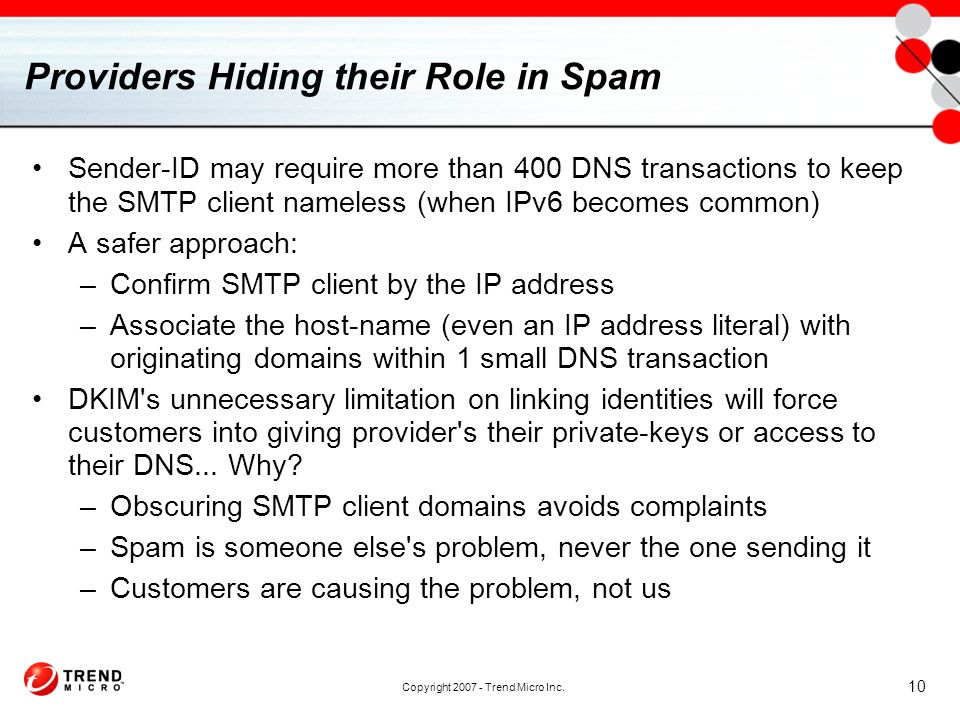 Providers Hiding their Role in Spam

• Sender-ID may require more than 400 DNS transactions to keep the SMTP client nameless (when IPv6 becomes common)
• A safer approach:
– Confirm SMTP client by the IP address
– Associate the host-name (even an IP address literal) with originating domains within 1 small DNS transaction
• DKIM's unnecessary limitation on linking identities will force customers into giving provider's their private-keys or access to their DNS... Why?
– Obscuring SMTP client domains avoids complaints
– Spam is someone else's problem, never the one sending it
– Customers are causing the problem, not us

TREND MICRO

Copyright 2007 - Trend Micro Inc.

10